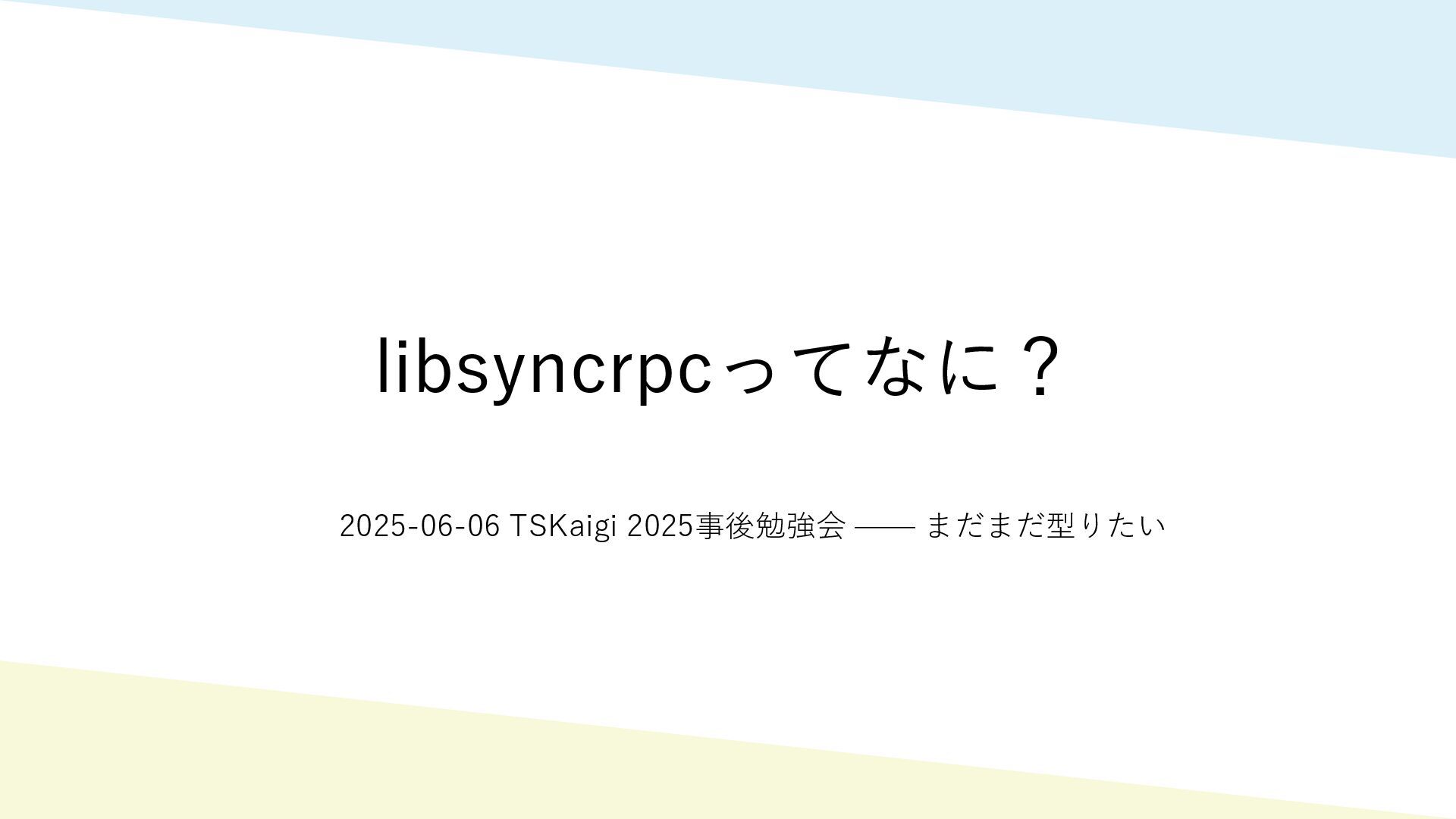 libsyncrpcってなに？

2025-06-06 TSKaigi 2025事後勉強会 —— まだまだ型りたい